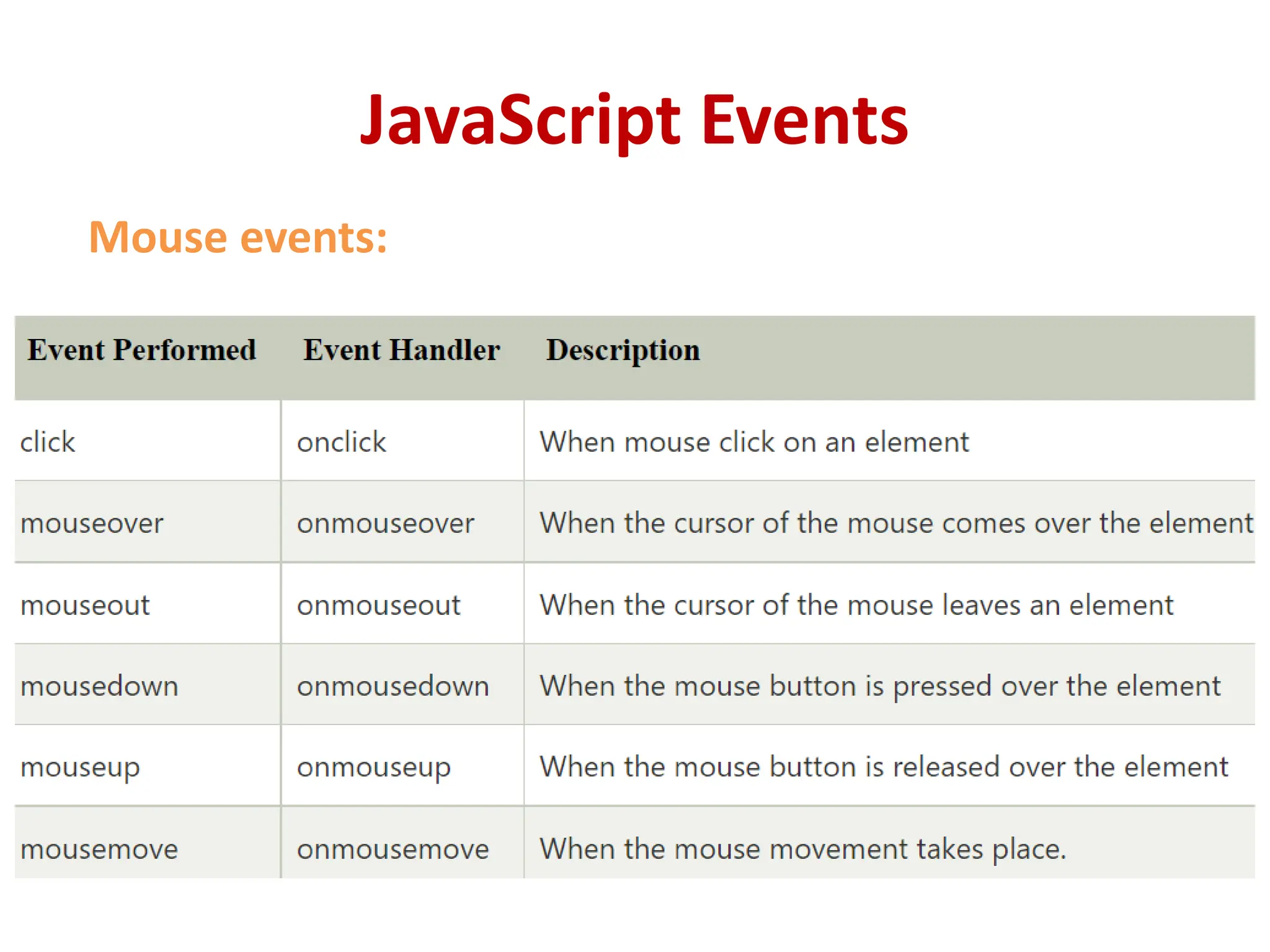 JavaScript Events

Mouse events:

| Event Performed | Event Handler | Description |
|---|---|---|
| click | onclick | When mouse click on an element |
| mouseover | onmouseover | When the cursor of the mouse comes over the element |
| mouseout | onmouseout | When the cursor of the mouse leaves an element |
| mousedown | onmousedown | When the mouse button is pressed over the element |
| mouseup | onmouseup | When the mouse button is released over the element |
| mousemove | onmousemove | When the mouse movement takes place. |